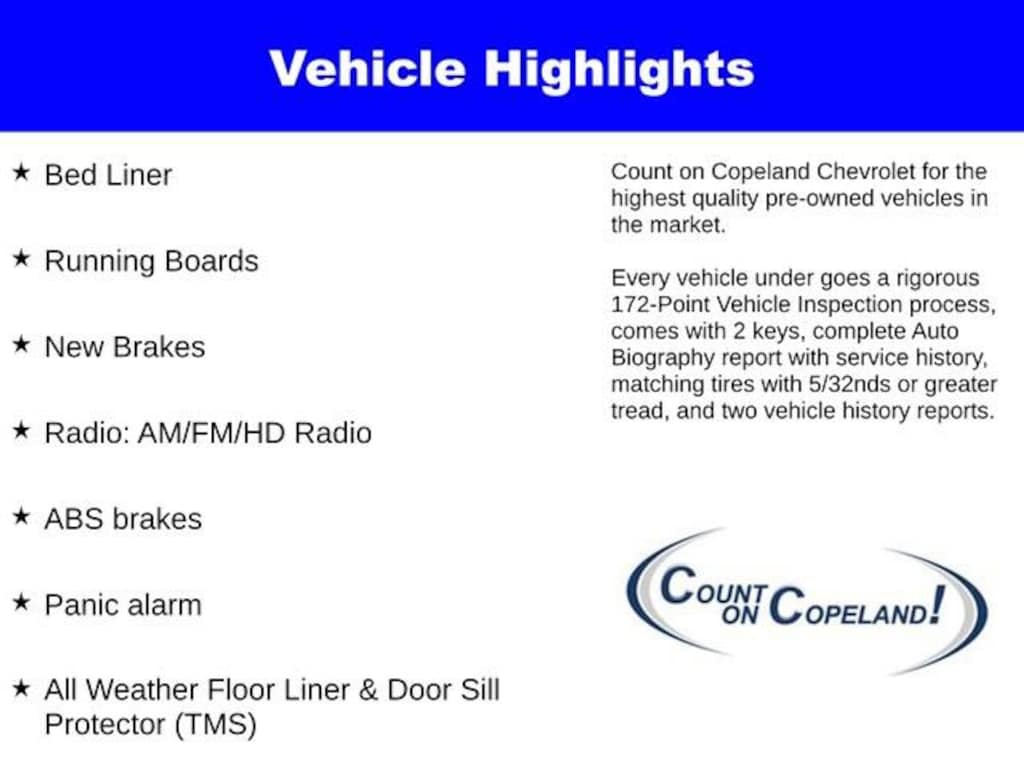 Vehicle Highlights

★ Bed Liner

★ Running Boards

★ New Brakes

★ Radio: AM/FM/HD Radio

★ ABS brakes

★ Panic alarm

★ All Weather Floor Liner & Door Sill Protector (TMS)

Count on Copeland Chevrolet for the highest quality pre-owned vehicles in the market.

Every vehicle under goes a rigorous 172-Point Vehicle Inspection process, comes with 2 keys, complete Auto Biography report with service history, matching tires with 5/32nds or greater tread, and two vehicle history reports.

COUNT ON COPELAND!